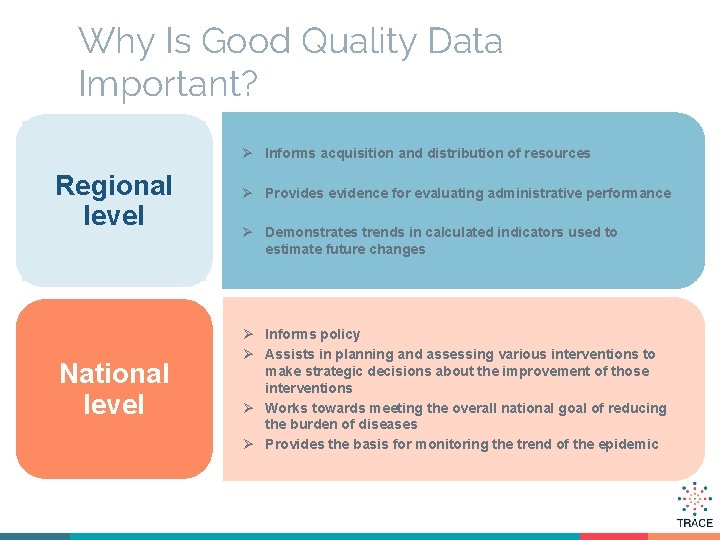 Why Is Good Quality Data Important?

Regional level

➢ Informs acquisition and distribution of resources

➢ Provides evidence for evaluating administrative performance

➢ Demonstrates trends in calculated indicators used to estimate future changes

National level

➢ Informs policy
➢ Assists in planning and assessing various interventions to make strategic decisions about the improvement of those interventions
➢ Works towards meeting the overall national goal of reducing the burden of diseases
➢ Provides the basis for monitoring the trend of the epidemic

TRACE